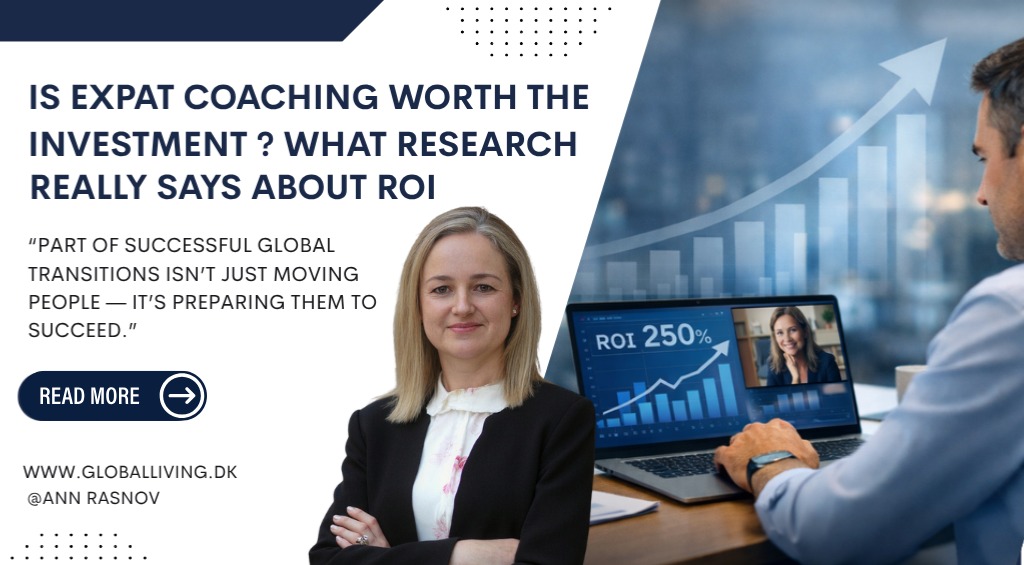 IS EXPAT COACHING WORTH THE INVESTMENT ? WHAT RESEARCH REALLY SAYS ABOUT ROI

“PART OF SUCCESSFUL GLOBAL TRANSITIONS ISN’T JUST MOVING PEOPLE — IT’S PREPARING THEM TO SUCCEED.”

READ MORE

WWW.GLOBALLIVING.DK
@ANN RASNOV

ROI 250%